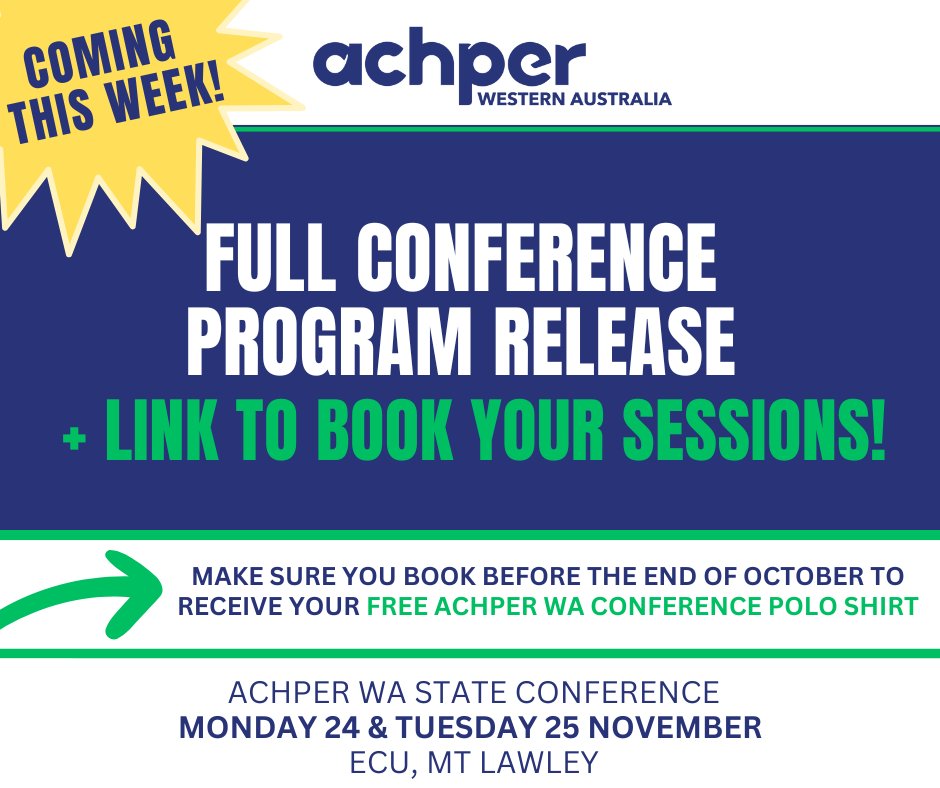 COMING THIS WEEK!

achper
WESTERN AUSTRALIA

FULL CONFERENCE PROGRAM RELEASE

+ LINK TO BOOK YOUR SESSIONS!

MAKE SURE YOU BOOK BEFORE THE END OF OCTOBER TO RECEIVE YOUR FREE ACHPER WA CONFERENCE POLO SHIRT

ACHPER WA STATE CONFERENCE
MONDAY 24 & TUESDAY 25 NOVEMBER
ECU, MT LAWLEY